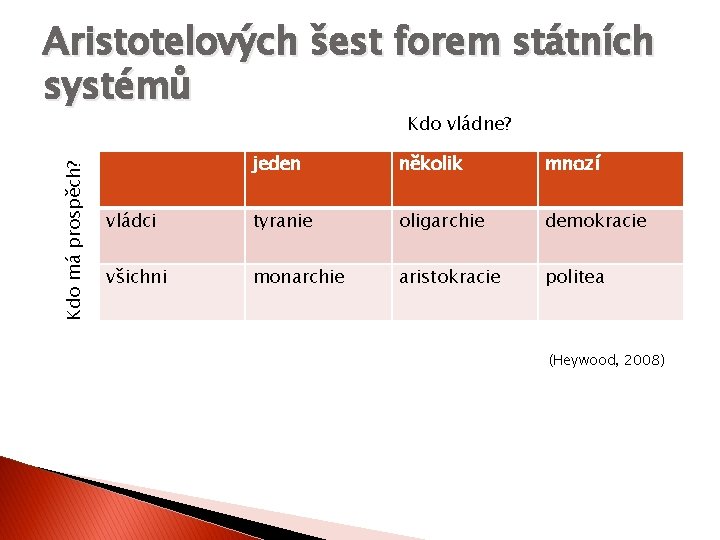 Aristotelových šest forem státních systémů

Kdo vládne?

Kdo má prospěch?

| | jeden | několik | mnozí |
|---|---|---|---|
| vládci | tyranie | oligarchie | demokracie |
| všichni | monarchie | aristokracie | politea |

(Heywood, 2008)